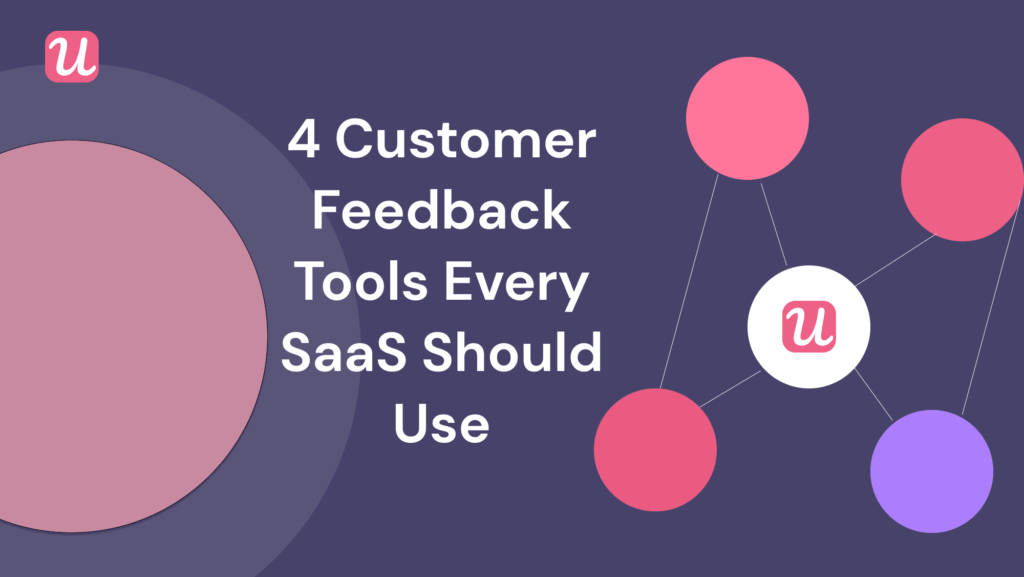 u

4 Customer Feedback Tools Every SaaS Should Use

u